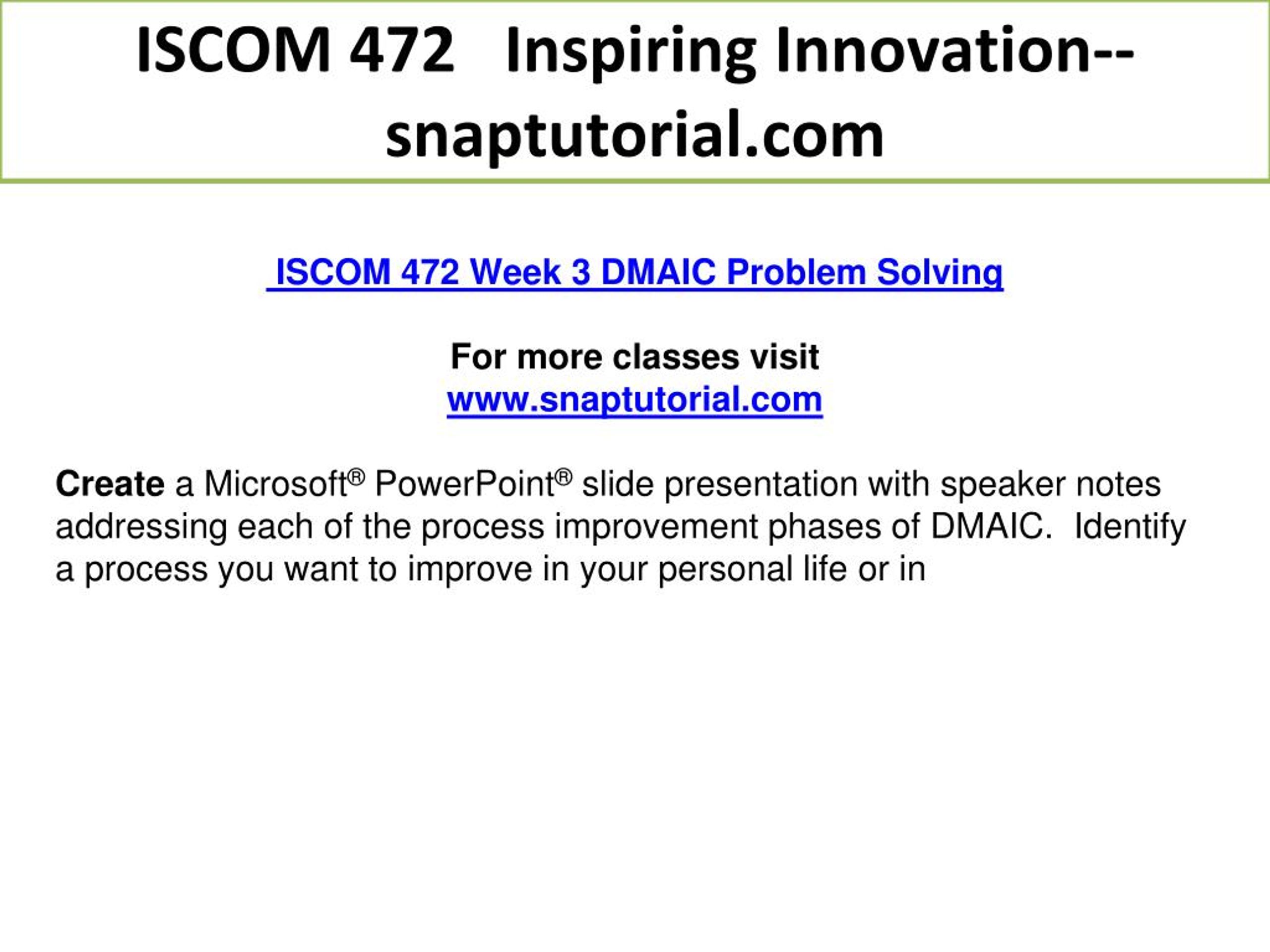 ISCOM 472 Inspiring Innovation--snaptutorial.com

ISCOM 472 Week 3 DMAIC Problem Solving

For more classes visit
www.snaptutorial.com

Create a Microsoft® PowerPoint® slide presentation with speaker notes addressing each of the process improvement phases of DMAIC. Identify a process you want to improve in your personal life or in